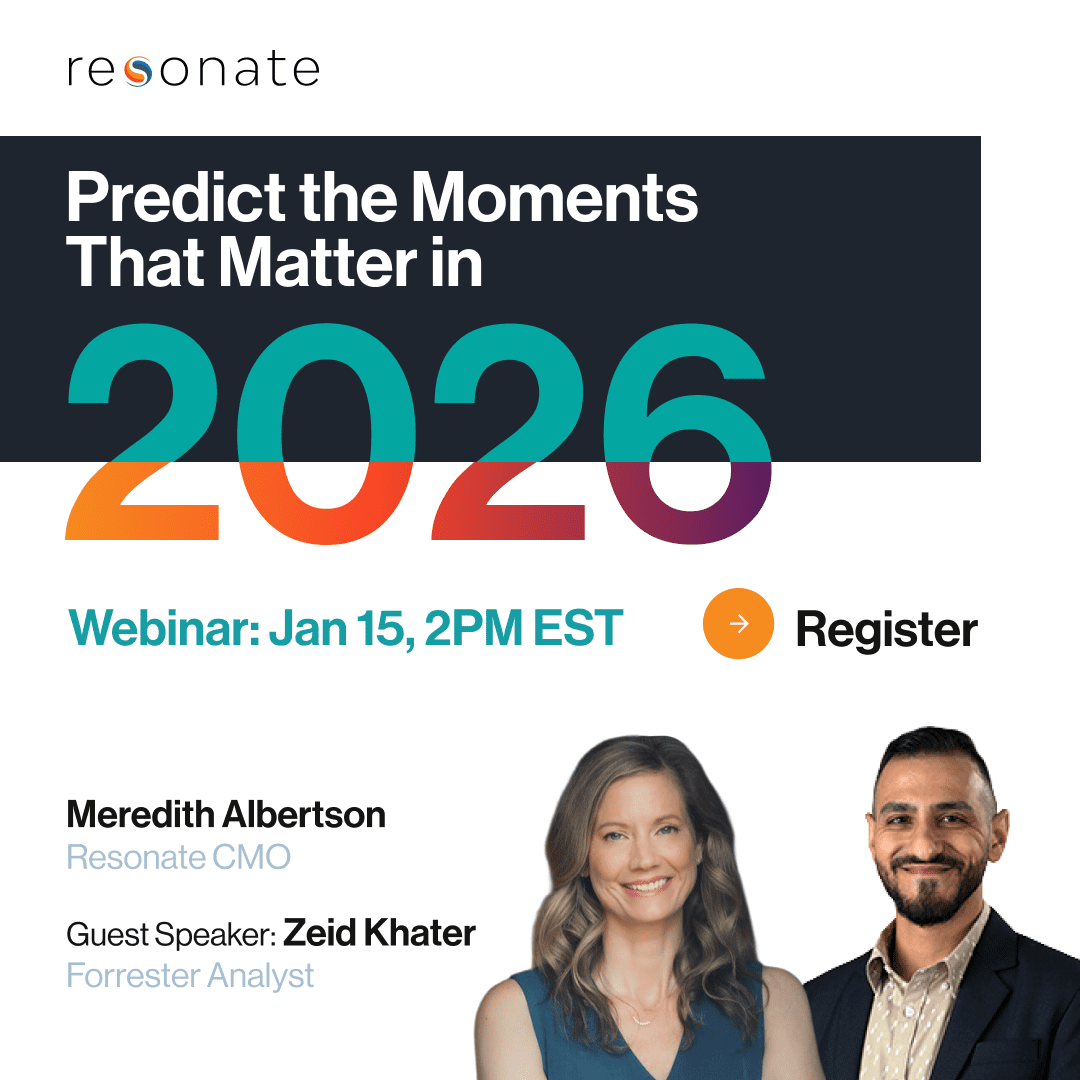 resonate

Predict the Moments That Matter in

2026

Webinar: Jan 15, 2PM EST

Register

Meredith Albertson
Resonate CMO

Guest Speaker: Zeid Khater
Forrester Analyst